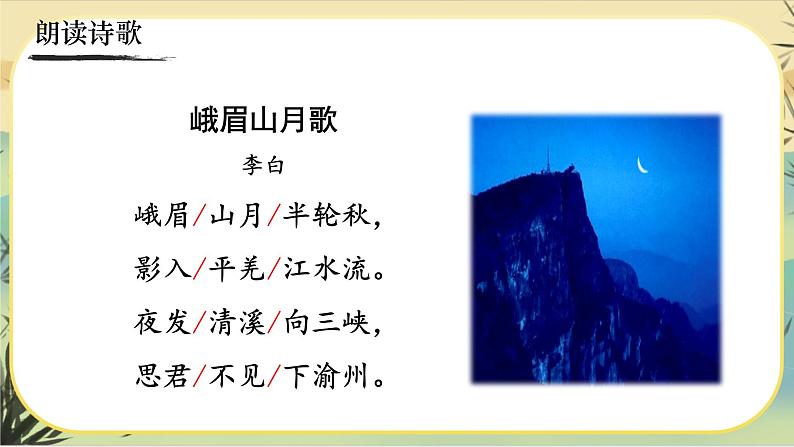 朗读诗歌

峨眉山月歌

李白

峨眉/山月/半轮秋，

影入/平羌/江水流。

夜发/清溪/向三峡，

思君/不见/下渝州。